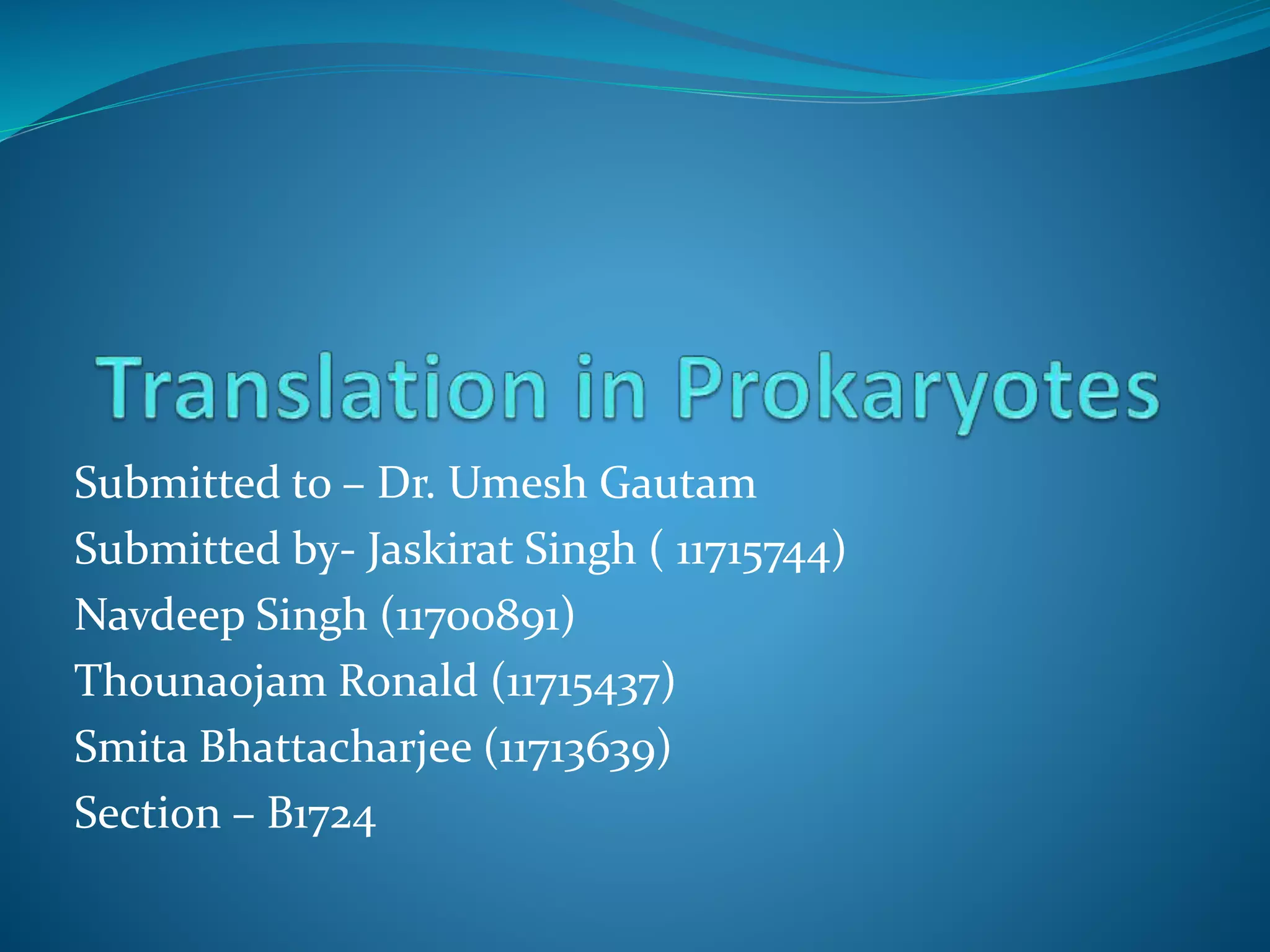 Translation in Prokaryotes

Submitted to – Dr. Umesh Gautam
Submitted by- Jaskirat Singh ( 11715744)
Navdeep Singh (11700891)
Thounaojam Ronald (11715437)
Smita Bhattacharjee (11713639)
Section – B1724